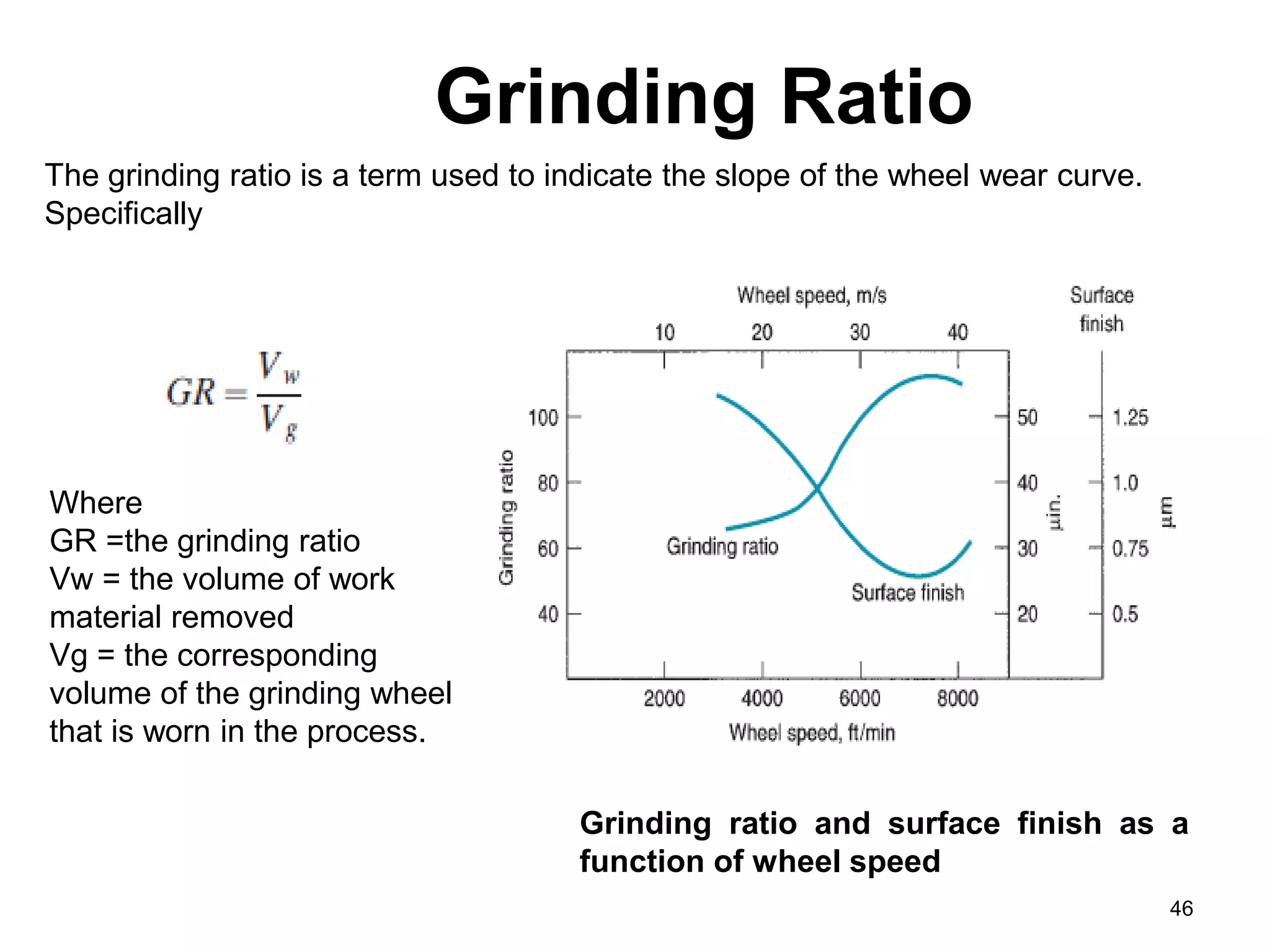 Grinding Ratio

The grinding ratio is a term used to indicate the slope of the wheel wear curve. Specifically

$GR = \frac{V_w}{V_g}$

Where
GR =the grinding ratio
Vw = the volume of work material removed
Vg = the corresponding volume of the grinding wheel that is worn in the process.

Wheel speed, m/s
10 20 30 40
Surface finish
Grinding ratio
100
80
60
40
50
40
30
20
μin.
1.25
1.0
0.75
0.5
μm
Grinding ratio
Surface finish
2000 4000 6000 8000
Wheel speed, ft/min

Grinding ratio and surface finish as a function of wheel speed

46